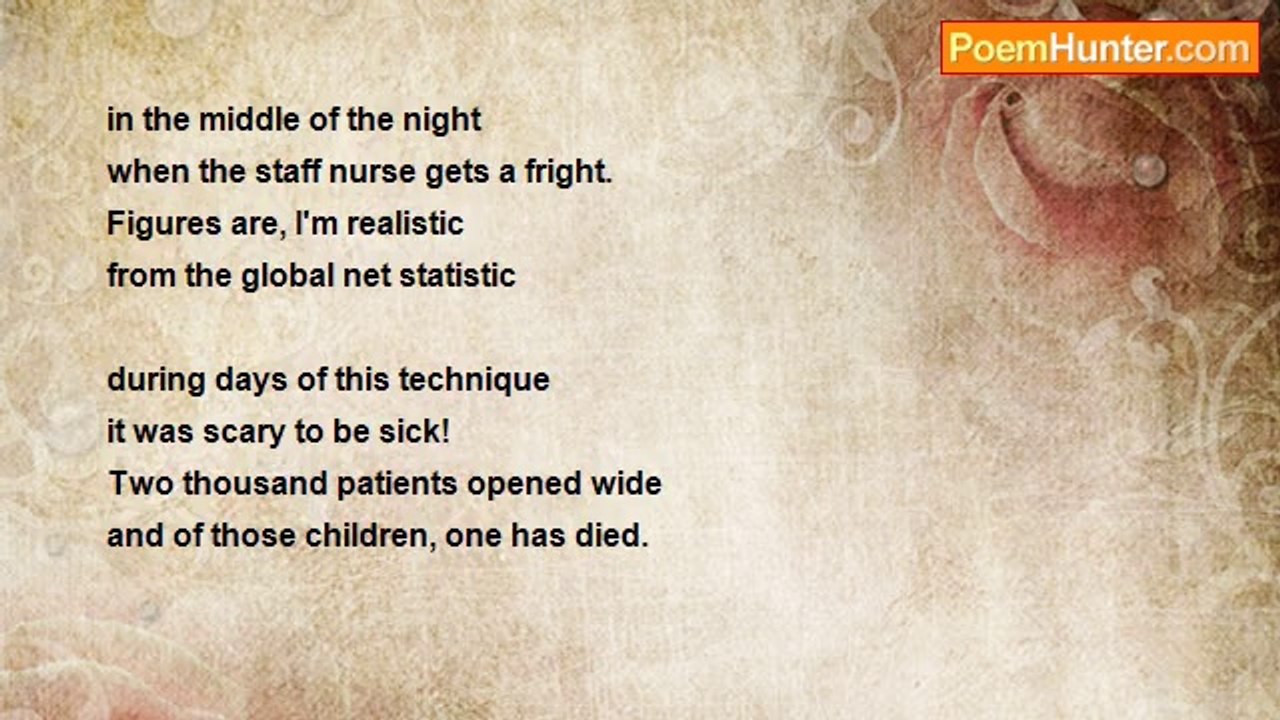 PoemHunter.com

in the middle of the night
when the staff nurse gets a fright.
Figures are, I'm realistic
from the global net statistic

during days of this technique
it was scary to be sick!
Two thousand patients opened wide
and of those children, one has died.